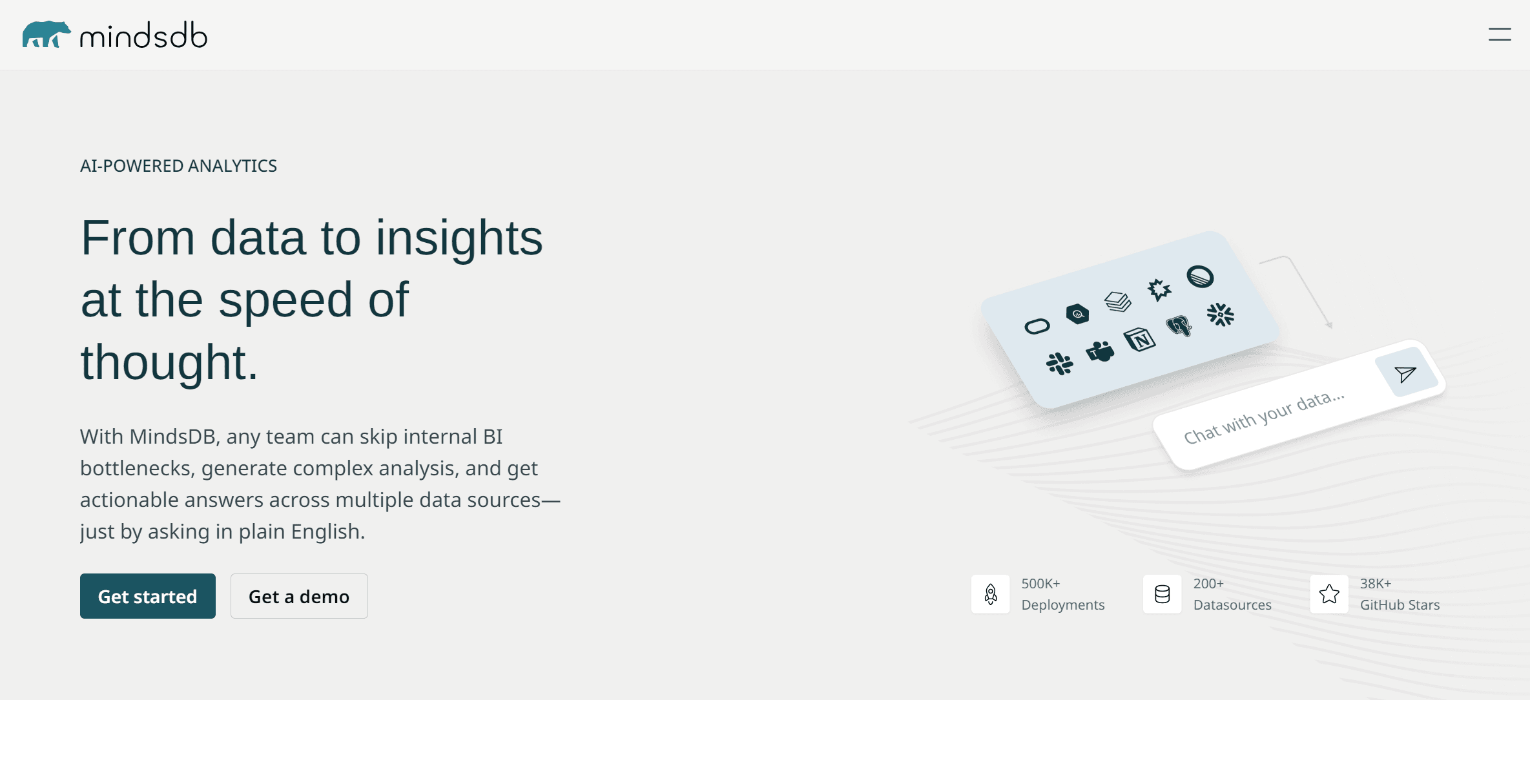 mindsdb

AI-POWERED ANALYTICS

From data to insights at the speed of thought.

With MindsDB, any team can skip internal BI bottlenecks, generate complex analysis, and get actionable answers across multiple data sources—just by asking in plain English.

Get started

Get a demo

Chat with your data...

500K+
Deployments

200+
Datasources

38K+
GitHub Stars